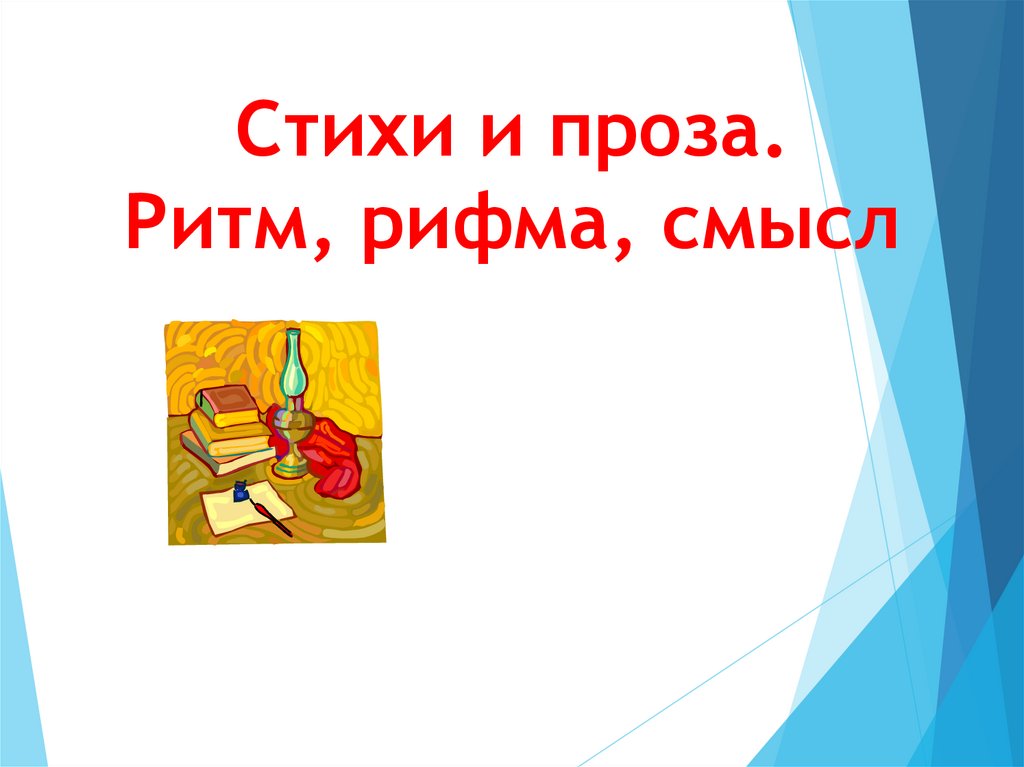 Стихи и проза.
Ритм, рифма, смысл